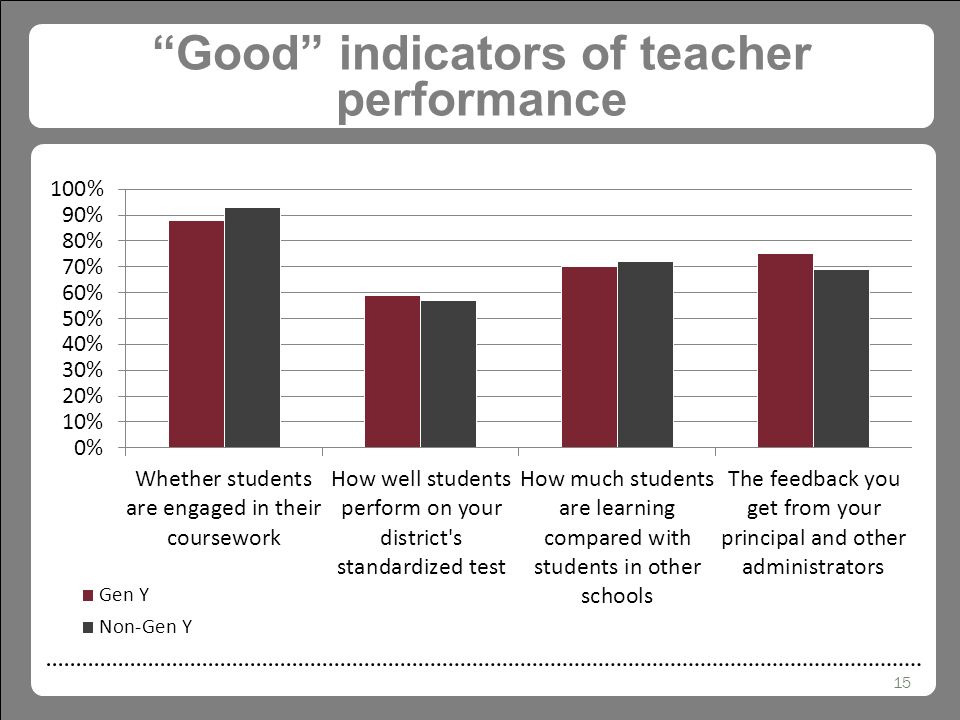 “Good” indicators of teacher performance

100%
90%
80%
70%
60%
50%
40%
30%
20%
10%
0%

Whether students are engaged in their coursework

How well students perform on your district's standardized test

How much students are learning compared with students in other schools

The feedback you get from your principal and other administrators

Gen Y
Non-Gen Y

15